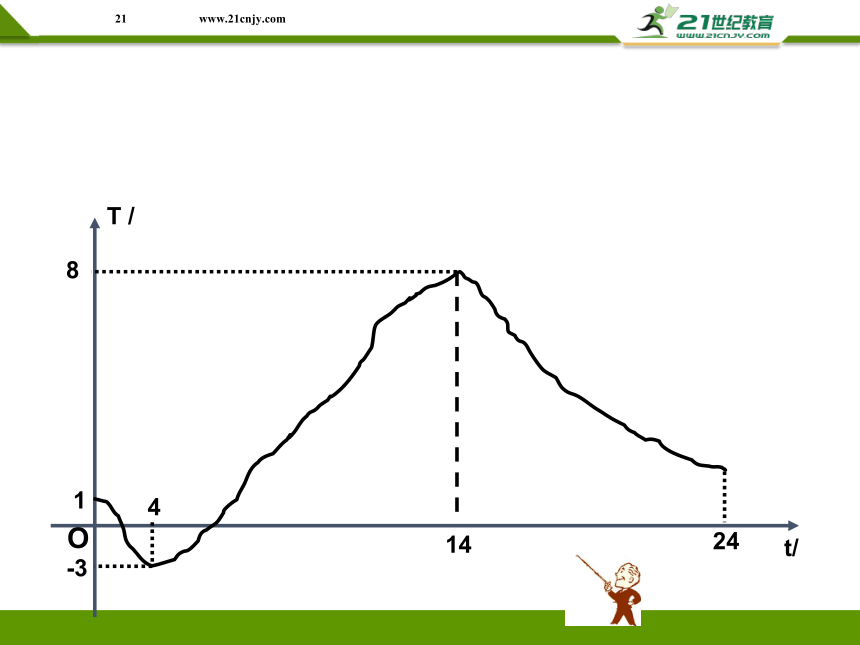 21 www.21cnjy.com

21世纪教育
www.21cnjy.com

T /

8

1

4

O

-3

14

24

t/